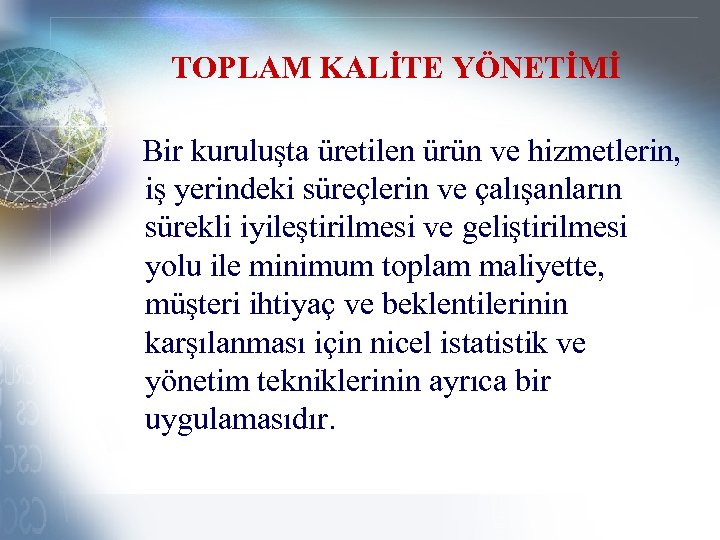 TOPLAM KALİTE YÖNETİMİ

Bir kuruluşta üretilen ürün ve hizmetlerin, iş yerindeki süreçlerin ve çalışanların sürekli iyileştirilmesi ve geliştirilmesi yolu ile minimum toplam maliyette, müşteri ihtiyaç ve beklentilerinin karşılanması için nicel istatistik ve yönetim tekniklerinin ayrıca bir uygulamasıdır.